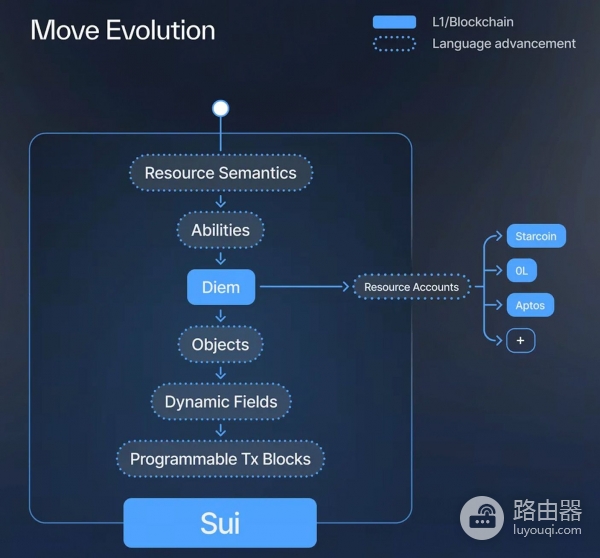 Move Evolution

L1/Blockchain
Language advancement

Resource Semantics
Abilities
Diem
Objects
Dynamic Fields
Programmable Tx Blocks
Sui

Resource Accounts
Starcoin
0L
Aptos
+

路由器
luyouqi.com